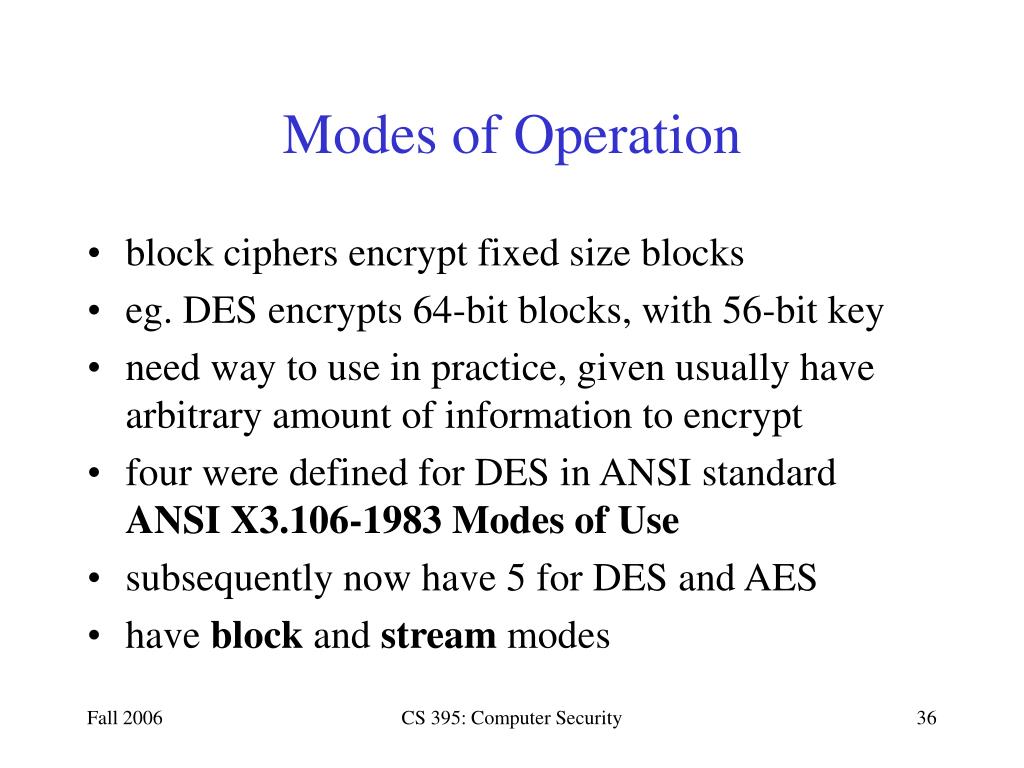 Modes of Operation

• block ciphers encrypt fixed size blocks
• eg. DES encrypts 64-bit blocks, with 56-bit key
• need way to use in practice, given usually have arbitrary amount of information to encrypt
• four were defined for DES in ANSI standard **ANSI X3.106-1983 Modes of Use**
• subsequently now have 5 for DES and AES
• have **block** and **stream** modes

Fall 2006

CS 395: Computer Security

36